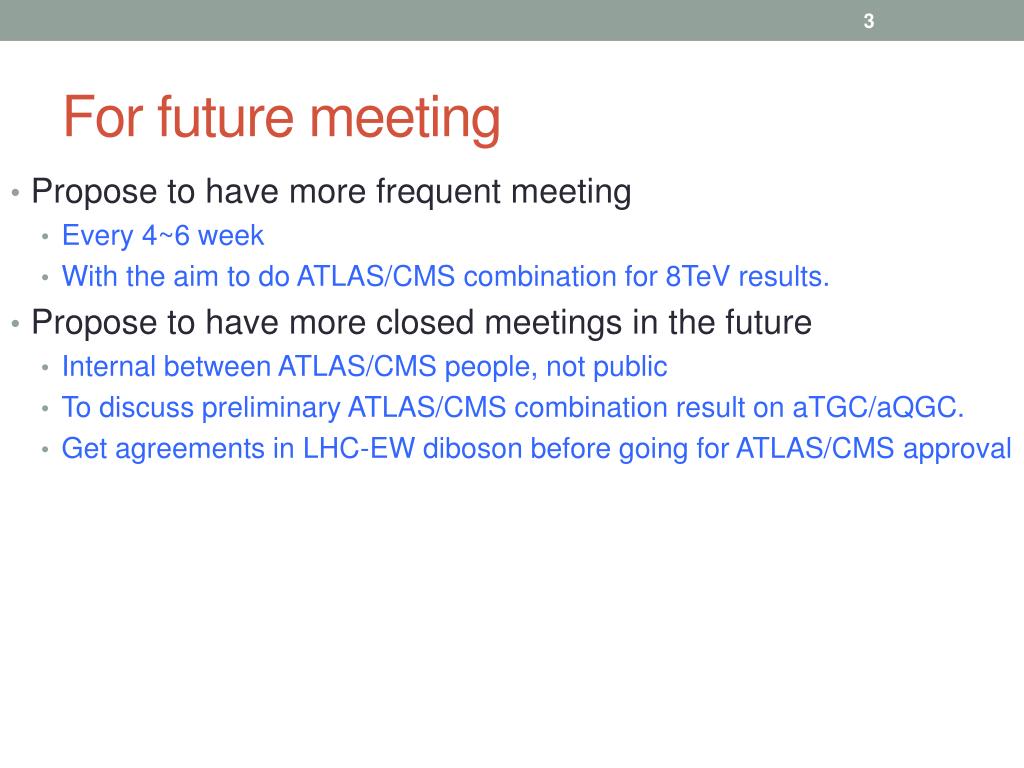 3

For future meeting

• Propose to have more frequent meeting
  • Every 4~6 week
  • With the aim to do ATLAS/CMS combination for 8TeV results.
• Propose to have more closed meetings in the future
  • Internal between ATLAS/CMS people, not public
  • To discuss preliminary ATLAS/CMS combination result on aTGC/aQGC.
  • Get agreements in LHC-EW diboson before going for ATLAS/CMS approval